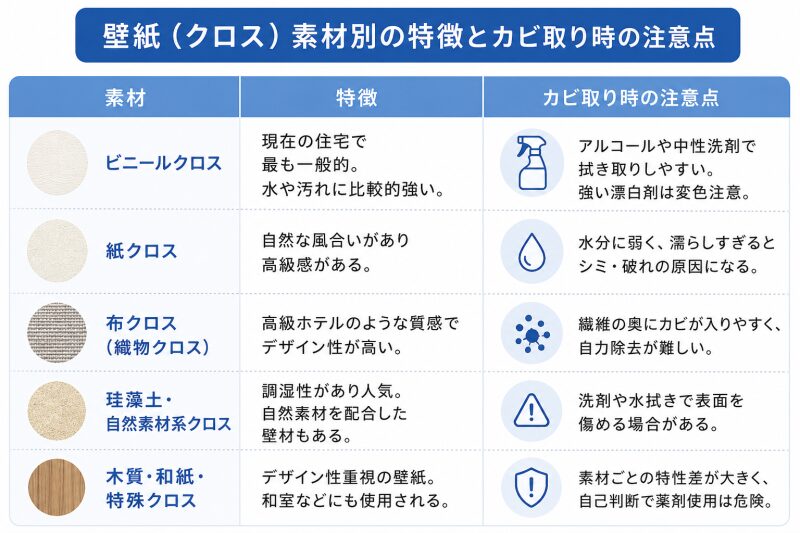 壁紙（クロス）素材別の特徴とカビ取り時の注意点

| 素材 | 特徴 | カビ取り時の注意点 |
|---|---|---|
| ビニールクロス | 現在の住宅で最も一般的。水や汚れに比較的強い。 | アルコールや中性洗剤で拭き取りしやすい。強い漂白剤は変色注意。 |
| 紙クロス | 自然な風合いがあり高級感がある。 | 水分に弱く、濡らしすぎるとシミ・破れの原因になる。 |
| 布クロス（織物クロス） | 高級ホテルのような質感でデザイン性が高い。 | 繊維の奥にカビが入りやすく、自力除去が難しい。 |
| 珪藻土・自然素材系クロス | 調湿性があり人気。自然素材を配合した壁材もある。 | 洗剤や水拭きで表面を傷める場合がある。 |
| 木質・和紙・特殊クロス | デザイン性重視の壁紙。和室などにも使用される。 | 素材ごとの特性差が大きく、自己判断で薬剤使用は危険。 |